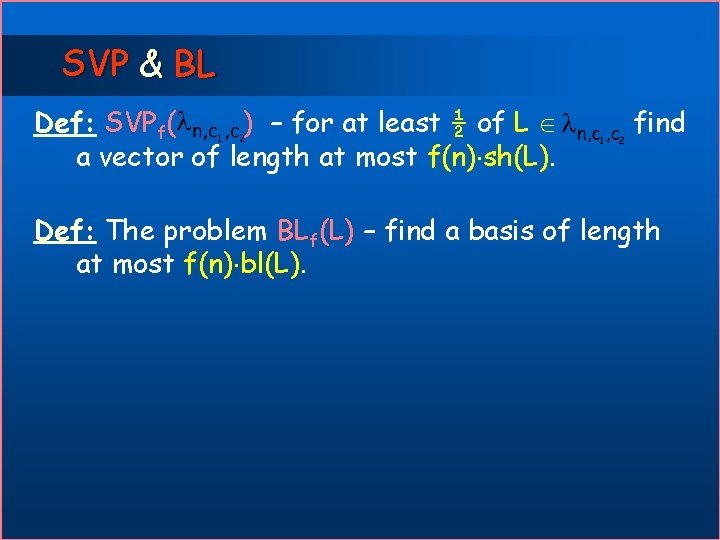 SVP & BL

Def: $SVP_f(\lambda_{n,c_1,c_2})$ – for at least $\frac{1}{2}$ of $L \in \lambda_{n,c_1,c_2}$ find a vector of length at most $f(n) \cdot sh(L)$.

Def: The problem $BL_f(L)$ – find a basis of length at most $f(n) \cdot bl(L)$.